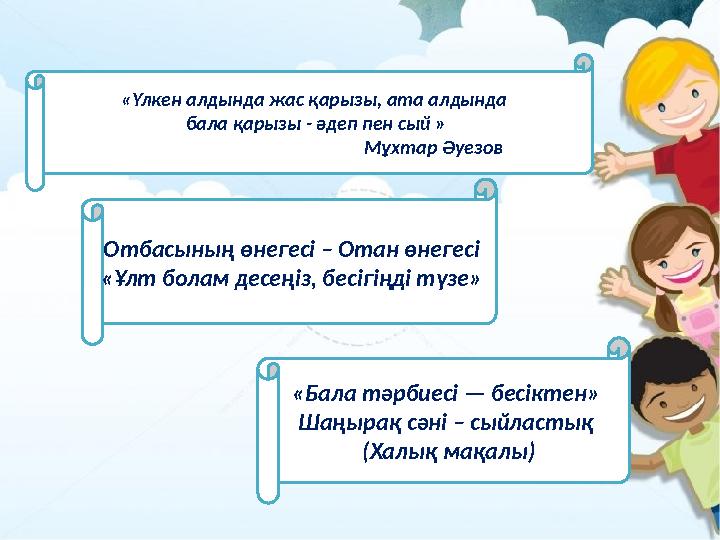 «Үлкен алдында жас қарызы, ата алдында бала қарызы - әдеп пен сый »
Мұхтар Әуезов

Отбасының өнегесі – Отан өнегесі
«Ұлт болам десеңіз, бесігіңді түзе»

«Бала тәрбиесі — бесіктен»
Шаңырақ сәні – сыйластық
(Халық мақалы)